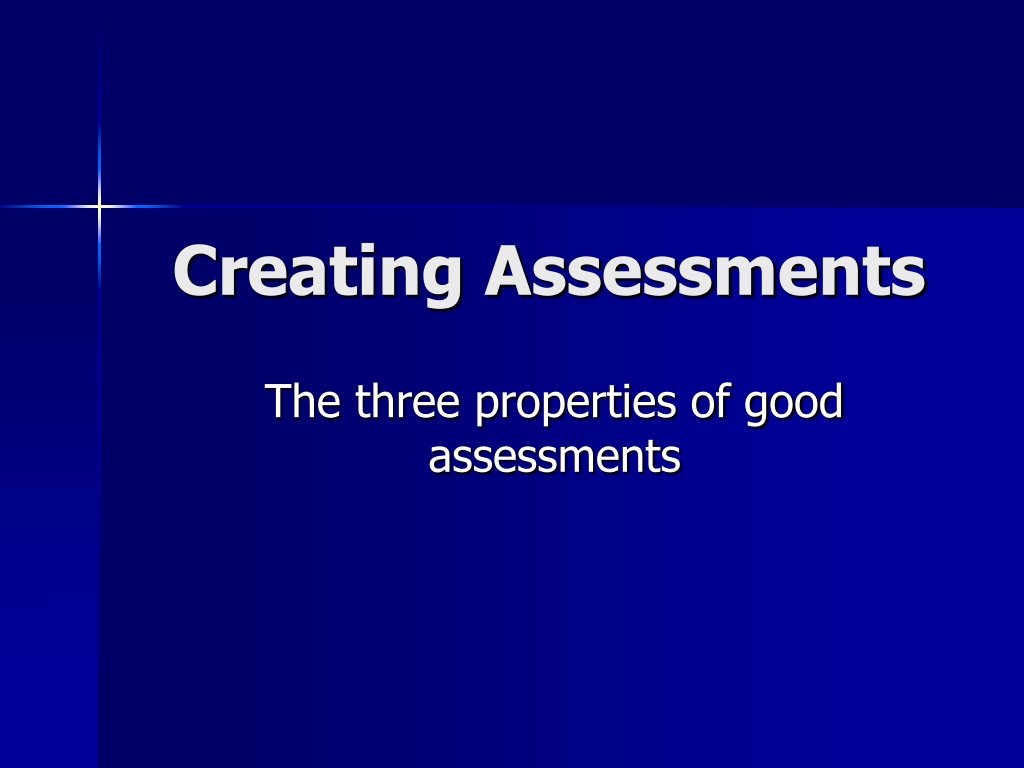 Creating Assessments

The three properties of good assessments